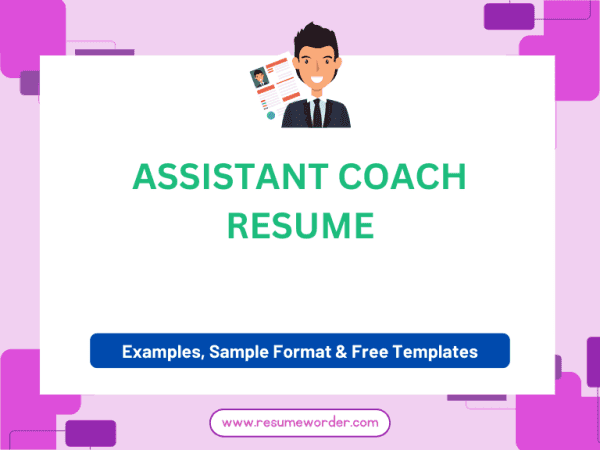 ASSISTANT COACH RESUME

Examples, Sample Format & Free Templates

www.resumeworder.com